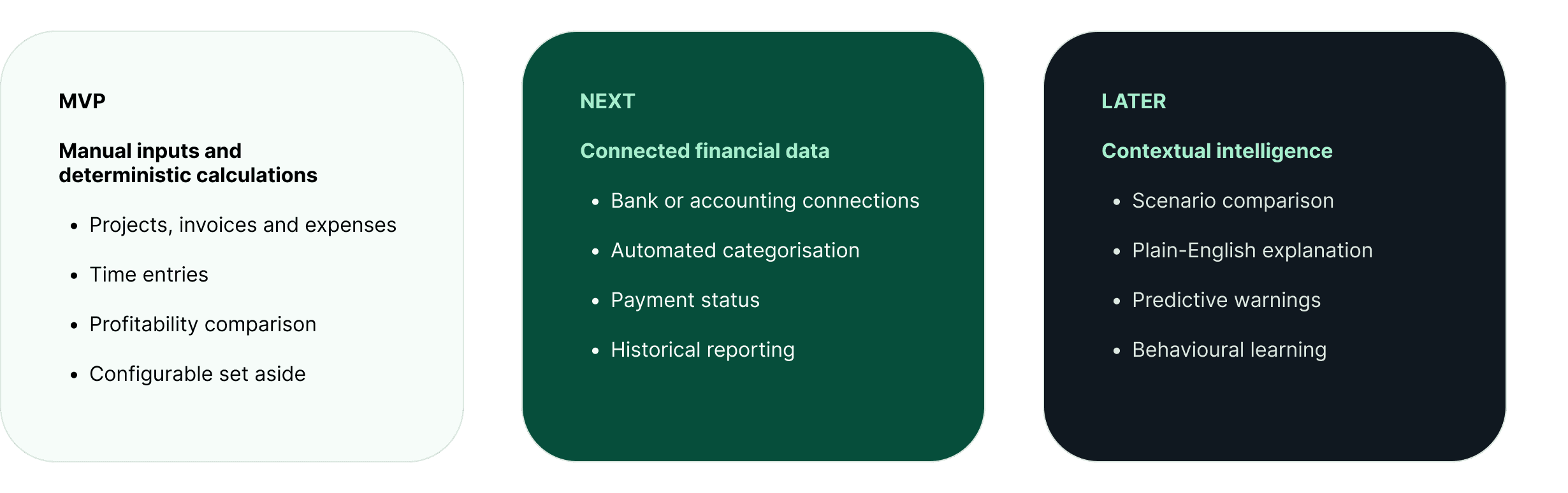 MVP

Manual inputs and deterministic calculations

- Projects, invoices and expenses
- Time entries
- Profitability comparison
- Configurable set aside

NEXT

Connected financial data

- Bank or accounting connections
- Automated categorisation
- Payment status
- Historical reporting

LATER

Contextual intelligence

- Scenario comparison
- Plain-English explanation
- Predictive warnings
- Behavioural learning